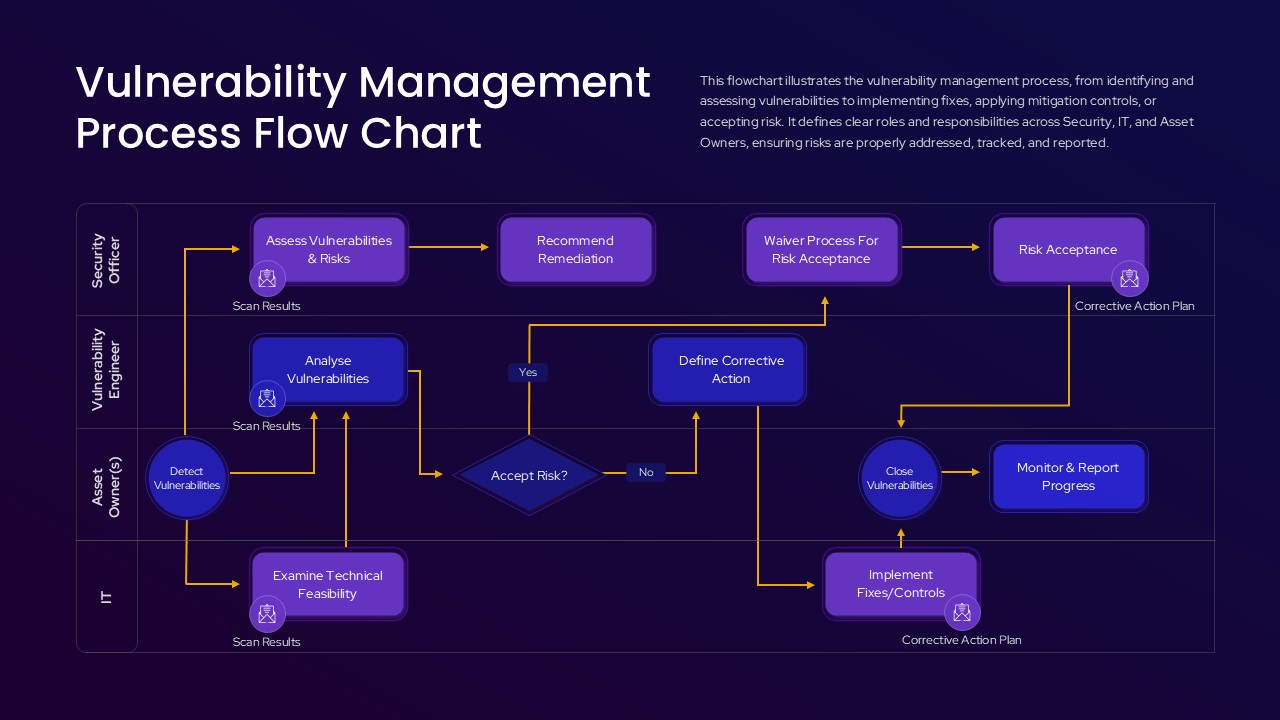 Vulnerability Management Process Flow Chart

This flowchart illustrates the vulnerability management process, from identifying and assessing vulnerabilities to implementing fixes, applying mitigation controls, or accepting risk. It defines clear roles and responsibilities across Security, IT, and Asset Owners, ensuring risks are properly addressed, tracked, and reported.

Security Officer

Assess Vulnerabilities & Risks

Scan Results

Recommend Remediation

Waiver Process For Risk Acceptance

Risk Acceptance

Corrective Action Plan

Vulnerability Engineer

Analyse Vulnerabilities

Scan Results

Yes

Define Corrective Action

Asset Owner(s)

Detect Vulnerabilities

Accept Risk?

No

Close Vulnerabilities

Monitor & Report Progress

IT

Examine Technical Feasibility

Scan Results

Implement Fixes/Controls

Corrective Action Plan